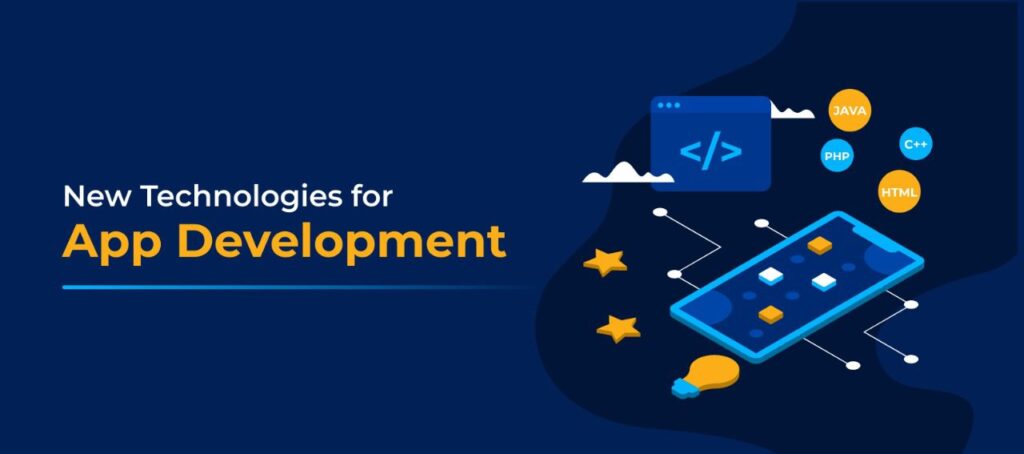 New Technologies for
App Development

</>

JAVA

PHP

C++

HTML